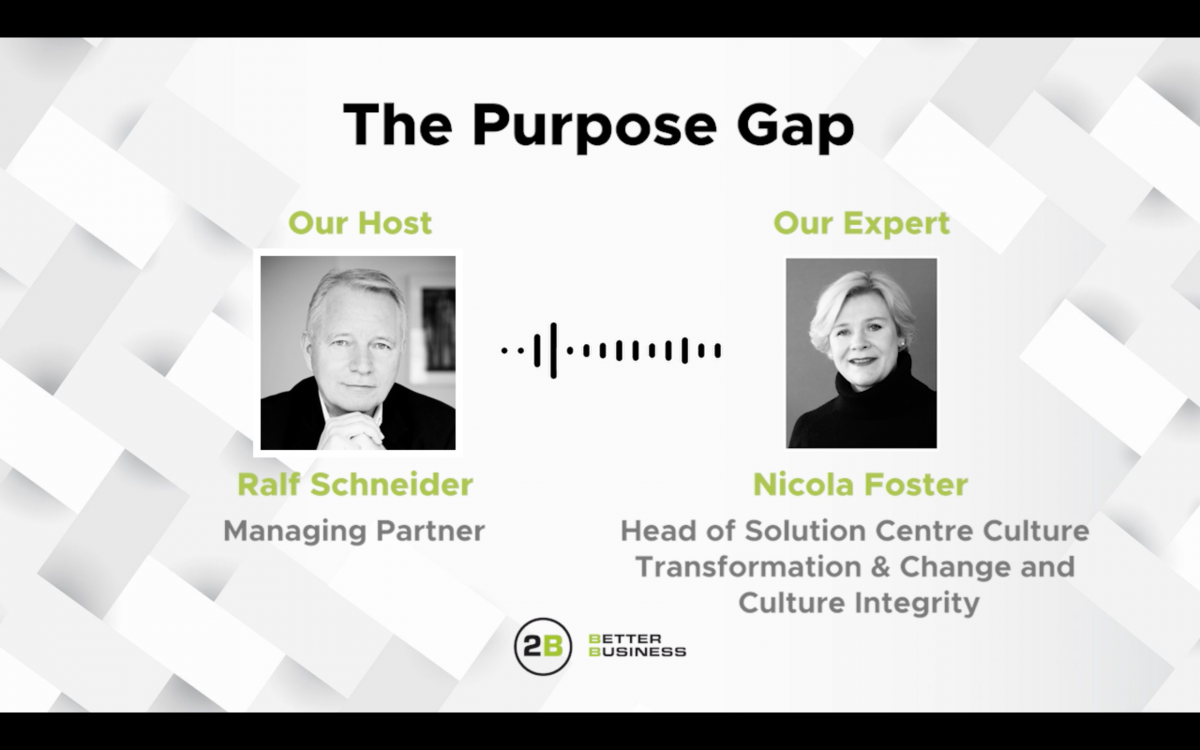 The Purpose Gap

Our Host

Ralf Schneider

Managing Partner

Our Expert

Nicola Foster

Head of Solution Centre Culture Transformation & Change and Culture Integrity

2B BETTER BUSINESS